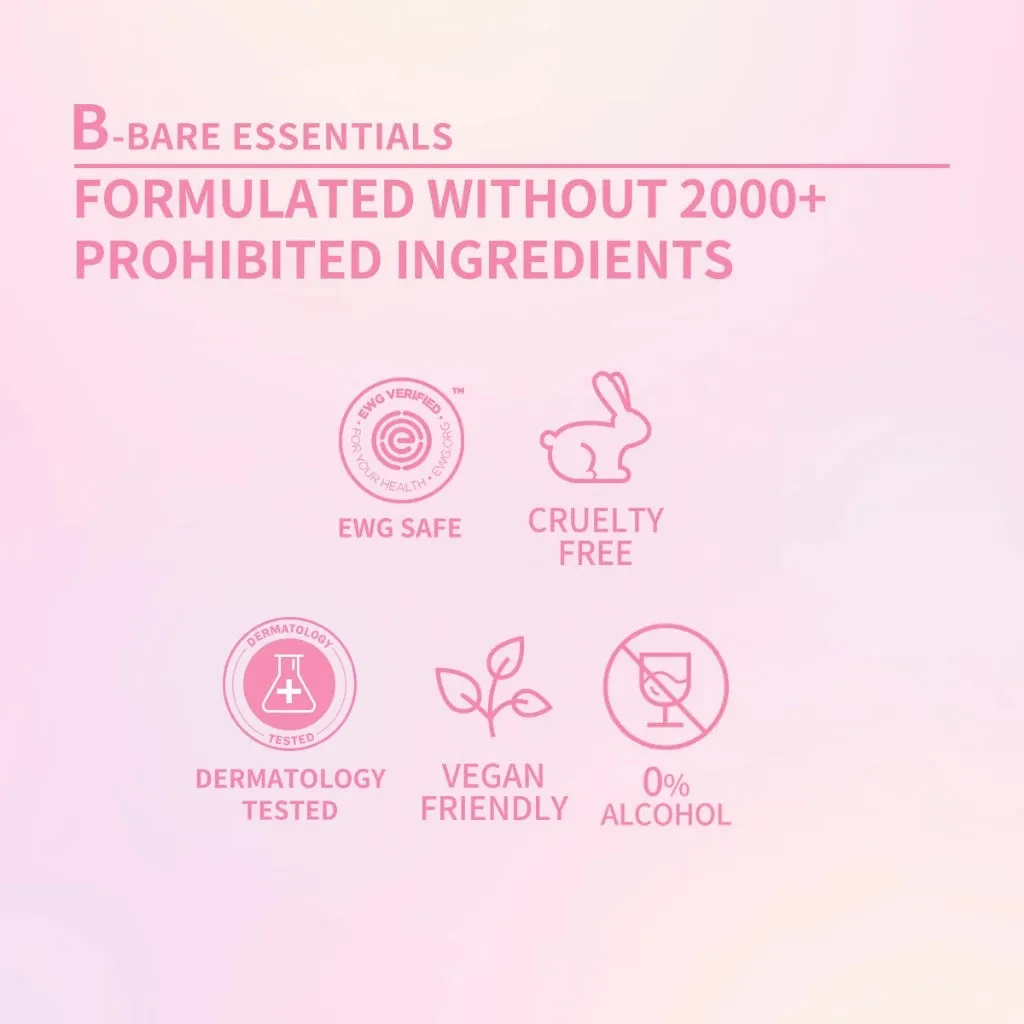 B-BARE ESSENTIALS

FORMULATED WITHOUT 2000+ PROHIBITED INGREDIENTS

EWG VERIFIED™ FOR YOUR HEALTH · EWG.ORG

EWG SAFE

CRUELTY FREE

DERMATOLOGY TESTED

DERMATOLOGY TESTED

VEGAN FRIENDLY

0% ALCOHOL